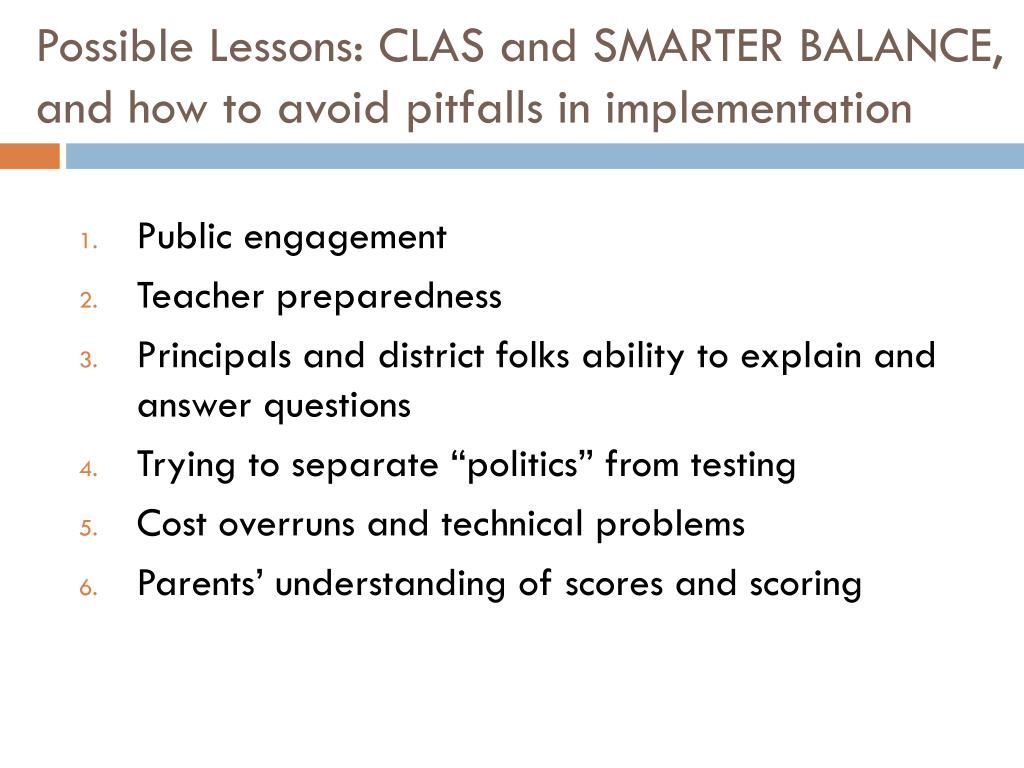 Possible Lessons: CLAS and SMARTER BALANCE, and how to avoid pitfalls in implementation

1. Public engagement
2. Teacher preparedness
3. Principals and district folks ability to explain and answer questions
4. Trying to separate “politics” from testing
5. Cost overruns and technical problems
6. Parents’ understanding of scores and scoring